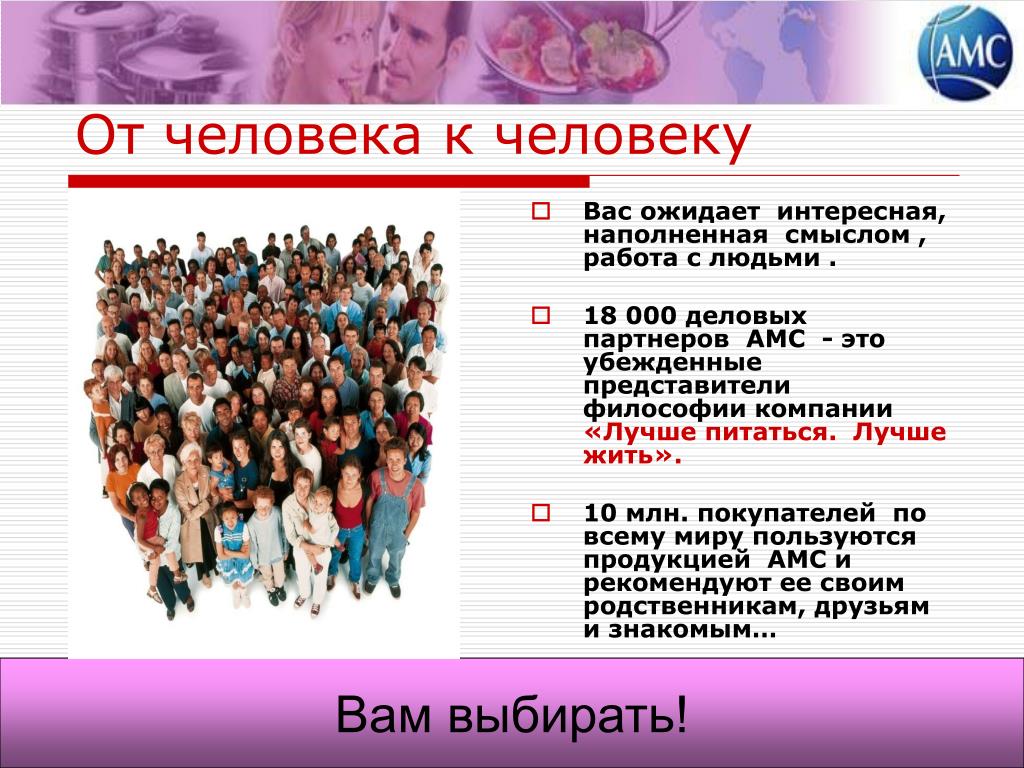 AMC

От человека к человеку

Вас ожидает интересная, наполненная смыслом , работа с людьми .

18 000 деловых партнеров АМС - это убежденные представители философии компании «Лучше питаться. Лучше жить».

10 млн. покупателей по всему миру пользуются продукцией АМС и рекомендуют ее своим родственникам, друзьям и знакомым…

Вам выбирать!